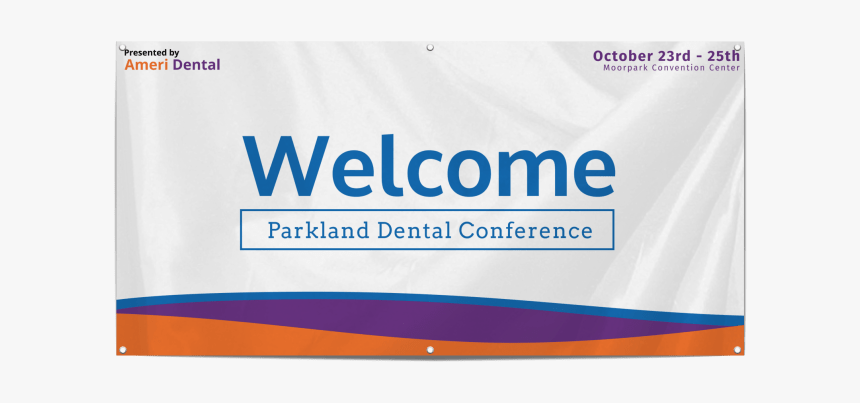 Presented by
Ameri Dental

October 23rd - 25th
Moorpark Convention Center

Welcome

Parkland Dental Conference